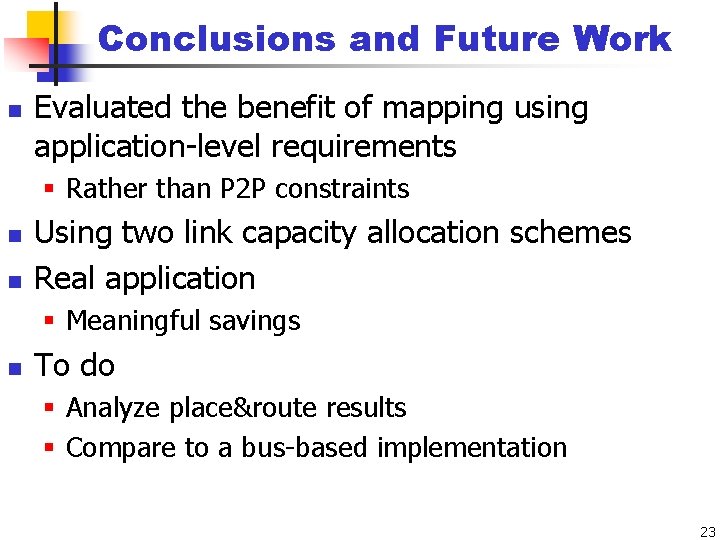 Conclusions and Future Work

- Evaluated the benefit of mapping using application-level requirements
  - Rather than P2P constraints
- Using two link capacity allocation schemes
- Real application
  - Meaningful savings
- To do
  - Analyze place&route results
  - Compare to a bus-based implementation

23